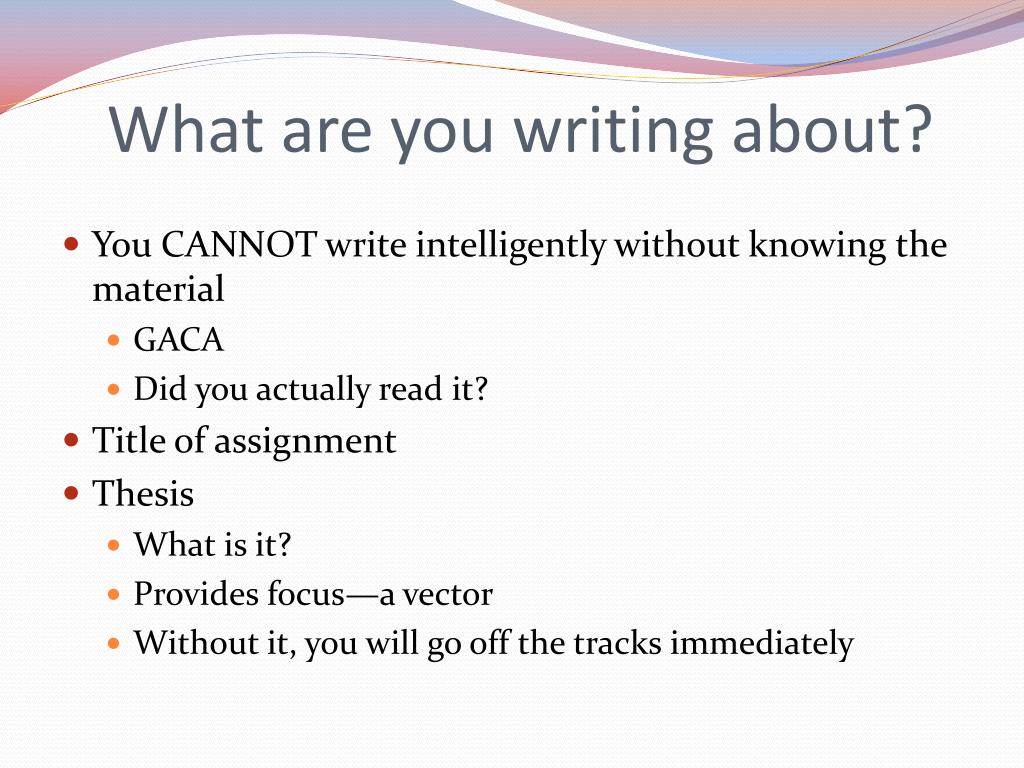 What are you writing about?

- You CANNOT write intelligently without knowing the material
  - GACA
  - Did you actually read it?
- Title of assignment
- Thesis
  - What is it?
  - Provides focus—a vector
  - Without it, you will go off the tracks immediately